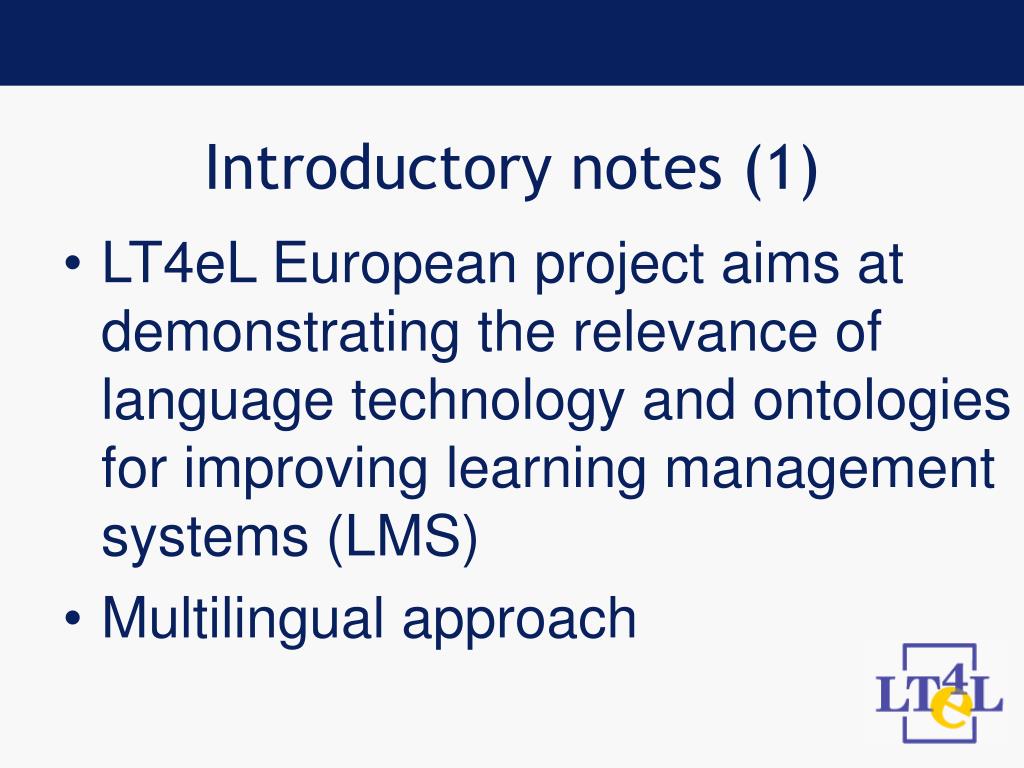 Introductory notes (1)

• LT4eL European project aims at demonstrating the relevance of language technology and ontologies for improving learning management systems (LMS)

• Multilingual approach

LT4eL